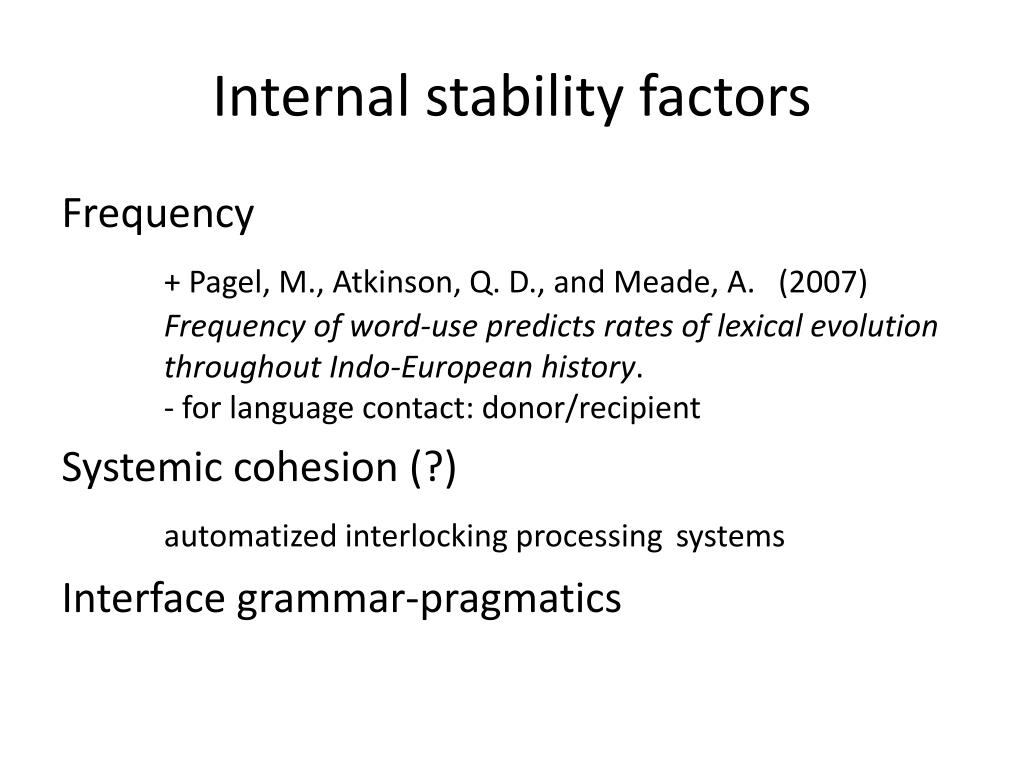 Internal stability factors

Frequency

+ Pagel, M., Atkinson, Q. D., and Meade, A. (2007) Frequency of word-use predicts rates of lexical evolution throughout Indo-European history.
- for language contact: donor/recipient

Systemic cohesion (?)

automatized interlocking processing systems

Interface grammar-pragmatics